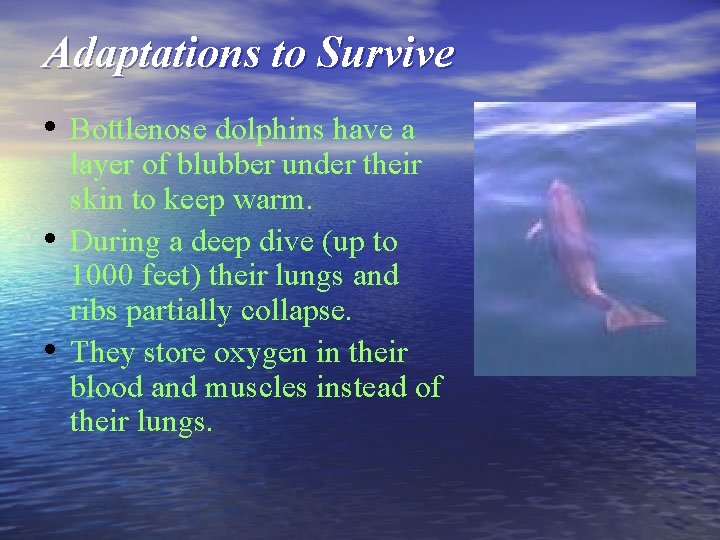 Adaptations to Survive

• Bottlenose dolphins have a layer of blubber under their skin to keep warm.

• During a deep dive (up to 1000 feet) their lungs and ribs partially collapse.

• They store oxygen in their blood and muscles instead of their lungs.